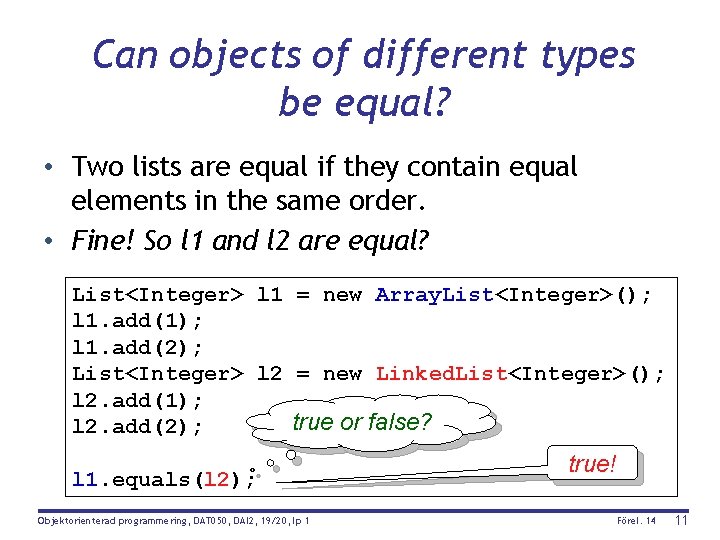 Can objects of different types be equal?

• Two lists are equal if they contain equal elements in the same order.
• Fine! So l1 and l2 are equal?

List<Integer> l1 = new ArrayList<Integer>();
l1.add(1);
l1.add(2);
List<Integer> l2 = new LinkedList<Integer>();
l2.add(1);
l2.add(2);

l1.equals(l2);

true or false?

true!

Objektorienterad programmering, DAT050, DAI2, 19/20, lp 1

Förel. 14

11